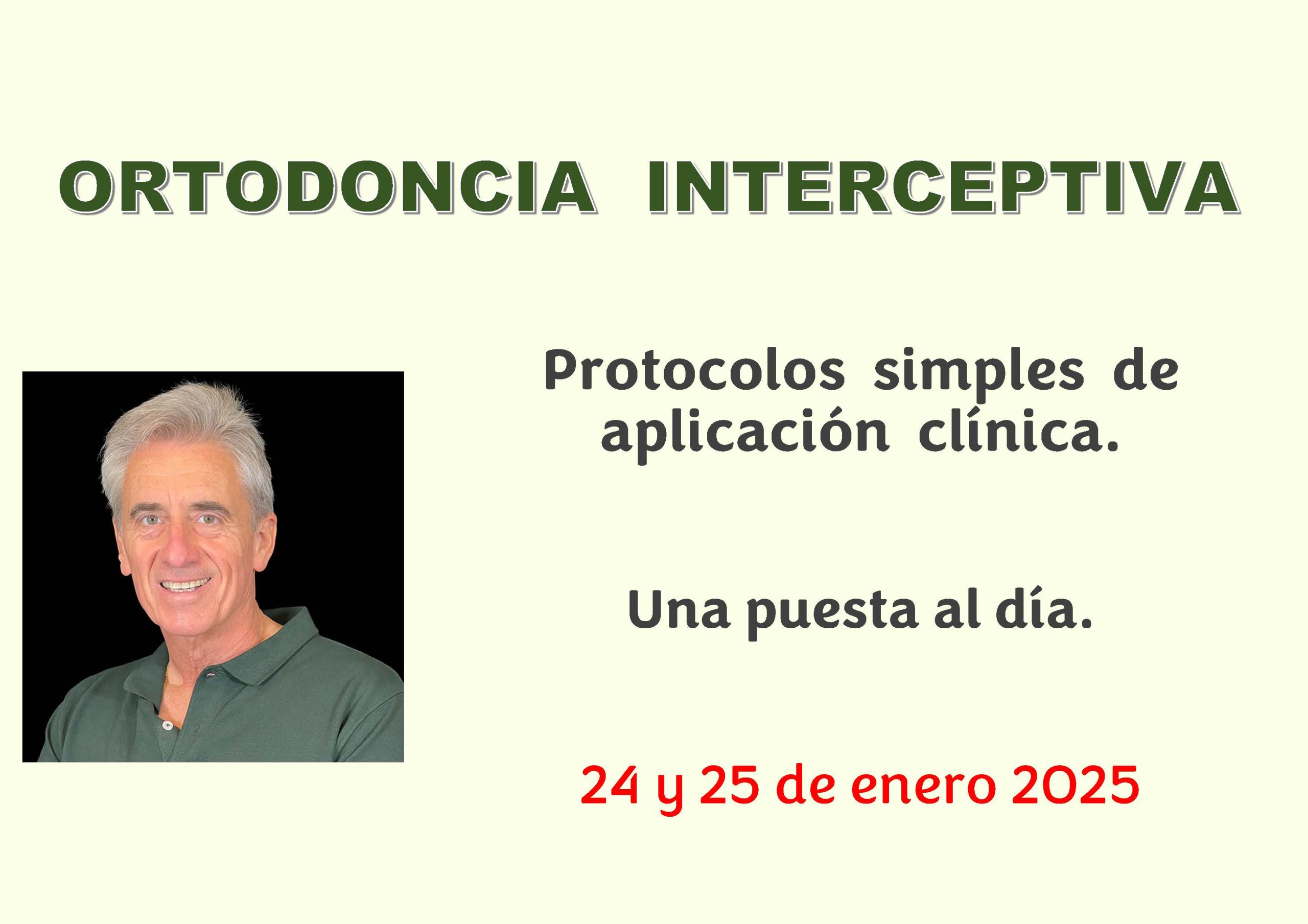 ORTODONCIA INTERCEPTIVA

Protocolos simples de aplicación clínica.

Una puesta al día.

24 y 25 de enero 2025